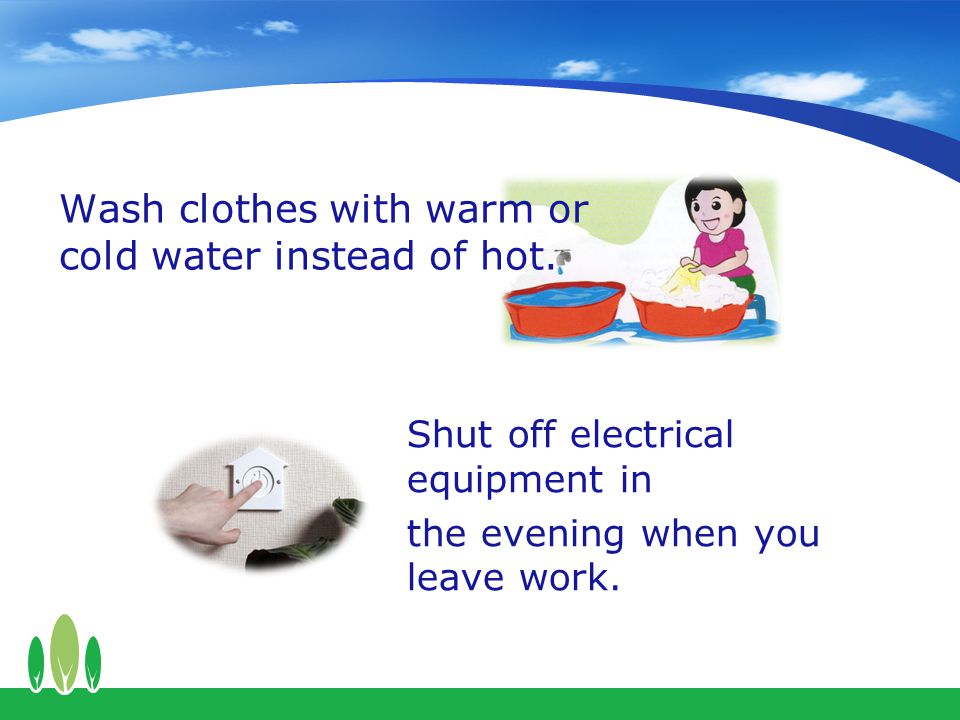 Wash clothes with warm or cold water instead of hot.

Shut off electrical equipment in

the evening when you leave work.